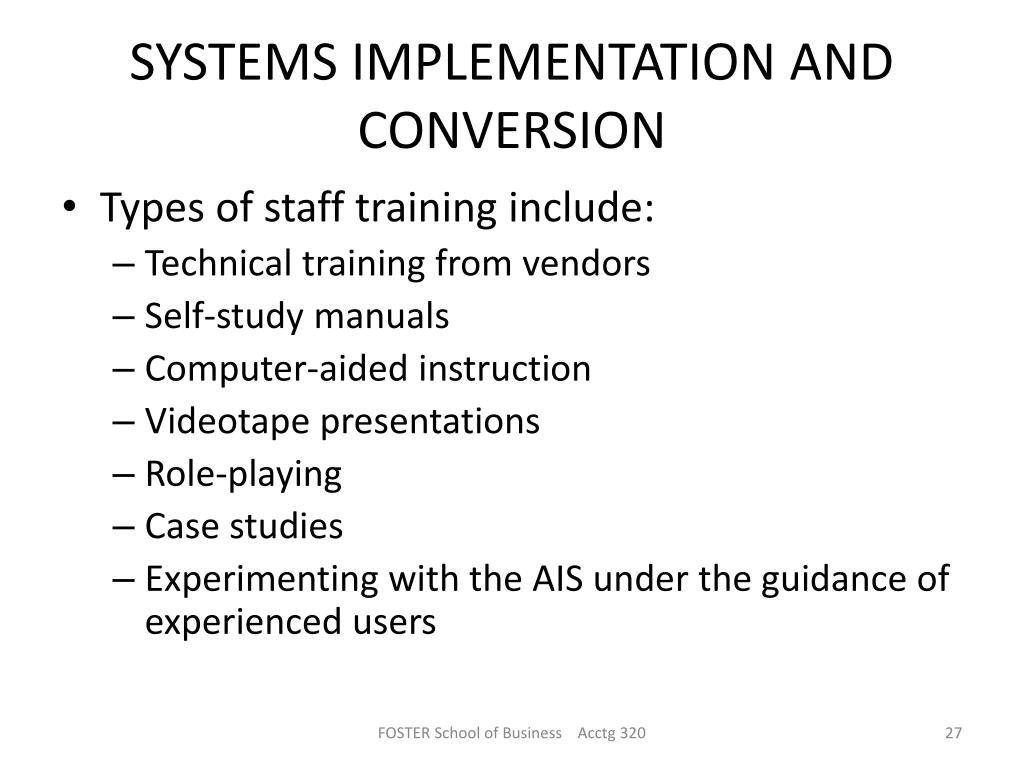 SYSTEMS IMPLEMENTATION AND CONVERSION

• Types of staff training include:
– Technical training from vendors
– Self-study manuals
– Computer-aided instruction
– Videotape presentations
– Role-playing
– Case studies
– Experimenting with the AIS under the guidance of experienced users

FOSTER School of Business Acctg 320

27